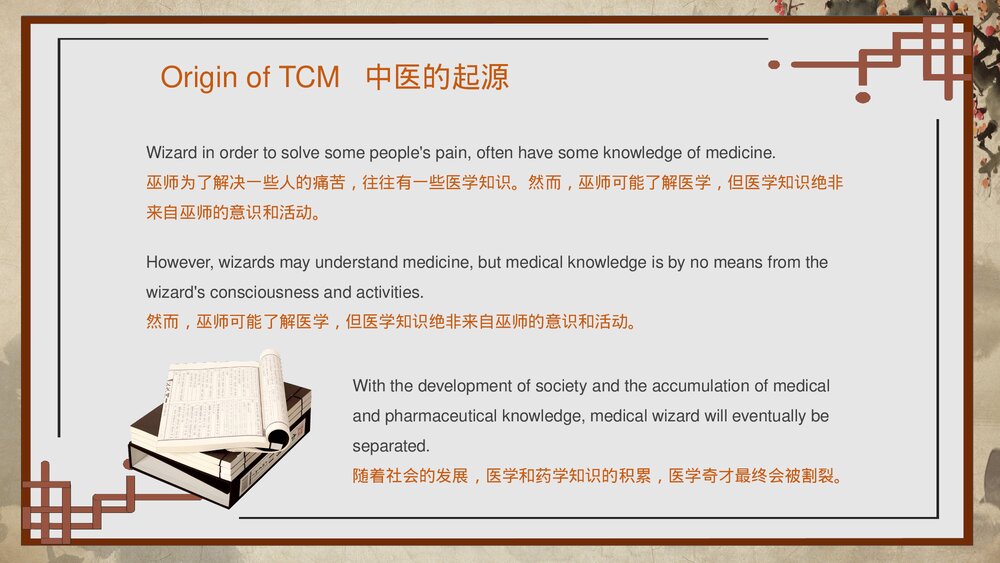 Origin of TCM　中医的起源

Wizard in order to solve some people's pain, often have some knowledge of medicine.
巫师为了解决一些人的痛苦，往往有一些医学知识。然而，巫师可能了解医学，但医学知识绝非来自巫师的意识和活动。

However, wizards may understand medicine, but medical knowledge is by no means from the wizard's consciousness and activities.
然而，巫师可能了解医学，但医学知识绝非来自巫师的意识和活动。

With the development of society and the accumulation of medical and pharmaceutical knowledge, medical wizard will eventually be separated.
随着社会的发展，医学和药学知识的积累，医学奇才最终会被割裂。